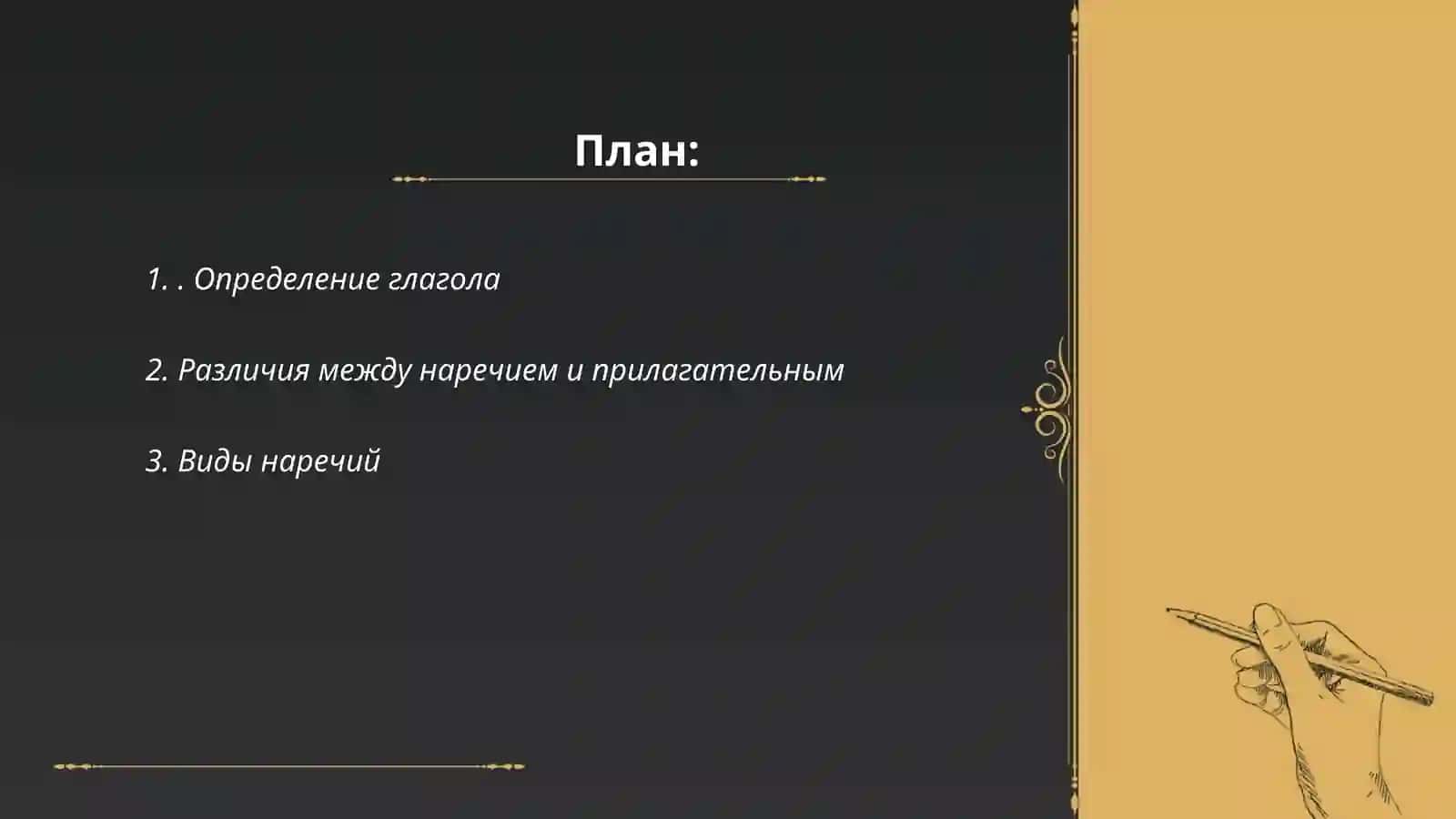 План:

1. . Определение глагола

2. Различия между наречием и прилагательным

3. Виды наречий